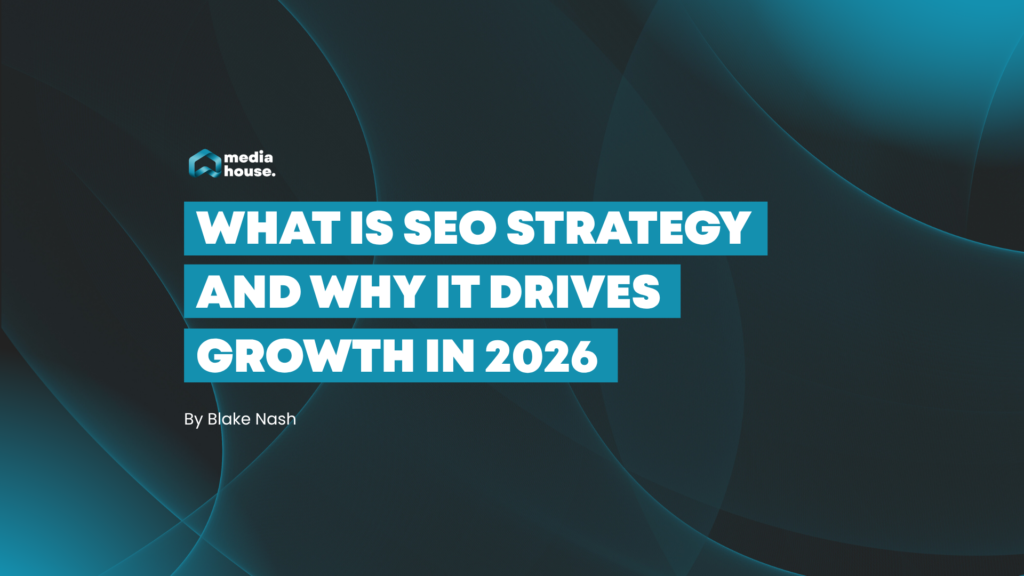 media house.

WHAT IS SEO STRATEGY AND WHY IT DRIVES GROWTH IN 2026

By Blake Nash